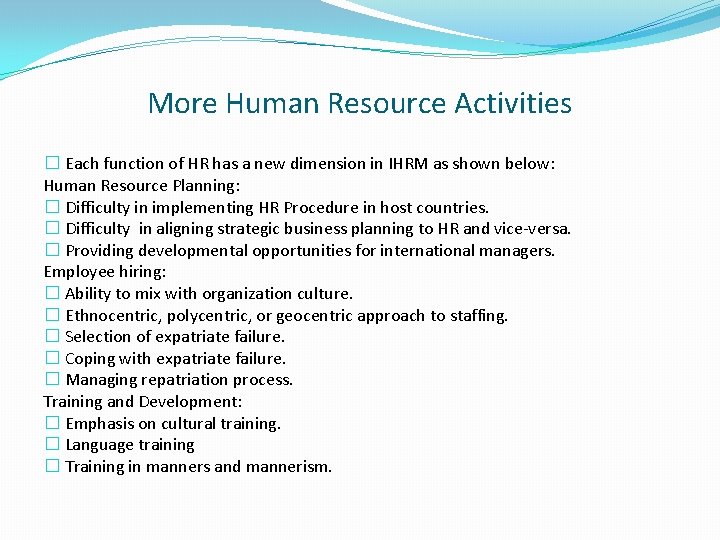 More Human Resource Activities

□ Each function of HR has a new dimension in IHRM as shown below:
Human Resource Planning:
□ Difficulty in implementing HR Procedure in host countries.
□ Difficulty in aligning strategic business planning to HR and vice-versa.
□ Providing developmental opportunities for international managers.
Employee hiring:
□ Ability to mix with organization culture.
□ Ethnocentric, polycentric, or geocentric approach to staffing.
□ Selection of expatriate failure.
□ Coping with expatriate failure.
□ Managing repatriation process.
Training and Development:
□ Emphasis on cultural training.
□ Language training
□ Training in manners and mannerism.